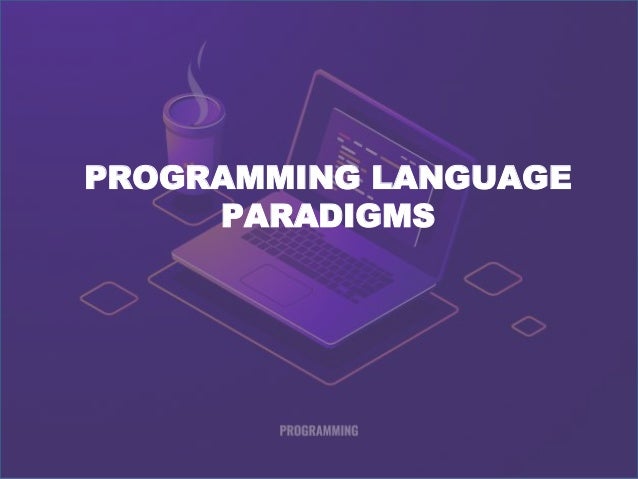 PROGRAMMING LANGUAGE PARADIGMS

PROGRAMMING